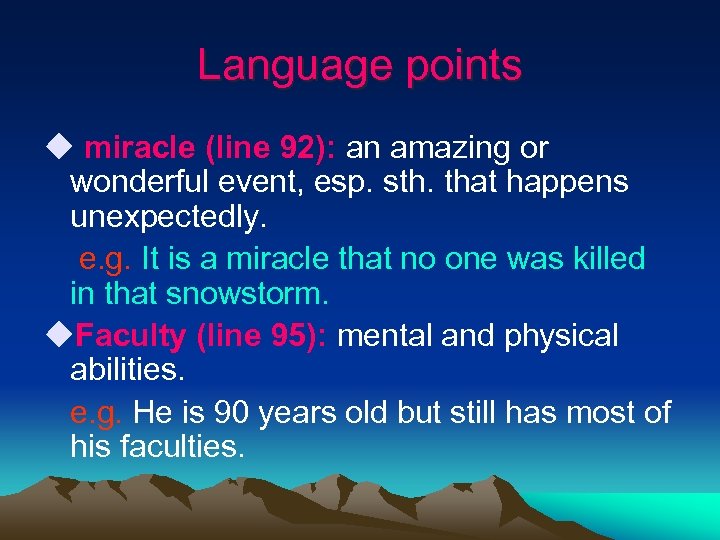 Language points

◆ miracle (line 92): an amazing or wonderful event, esp. sth. that happens unexpectedly.

e.g. It is a miracle that no one was killed in that snowstorm.

◆Faculty (line 95): mental and physical abilities.

e.g. He is 90 years old but still has most of his faculties.